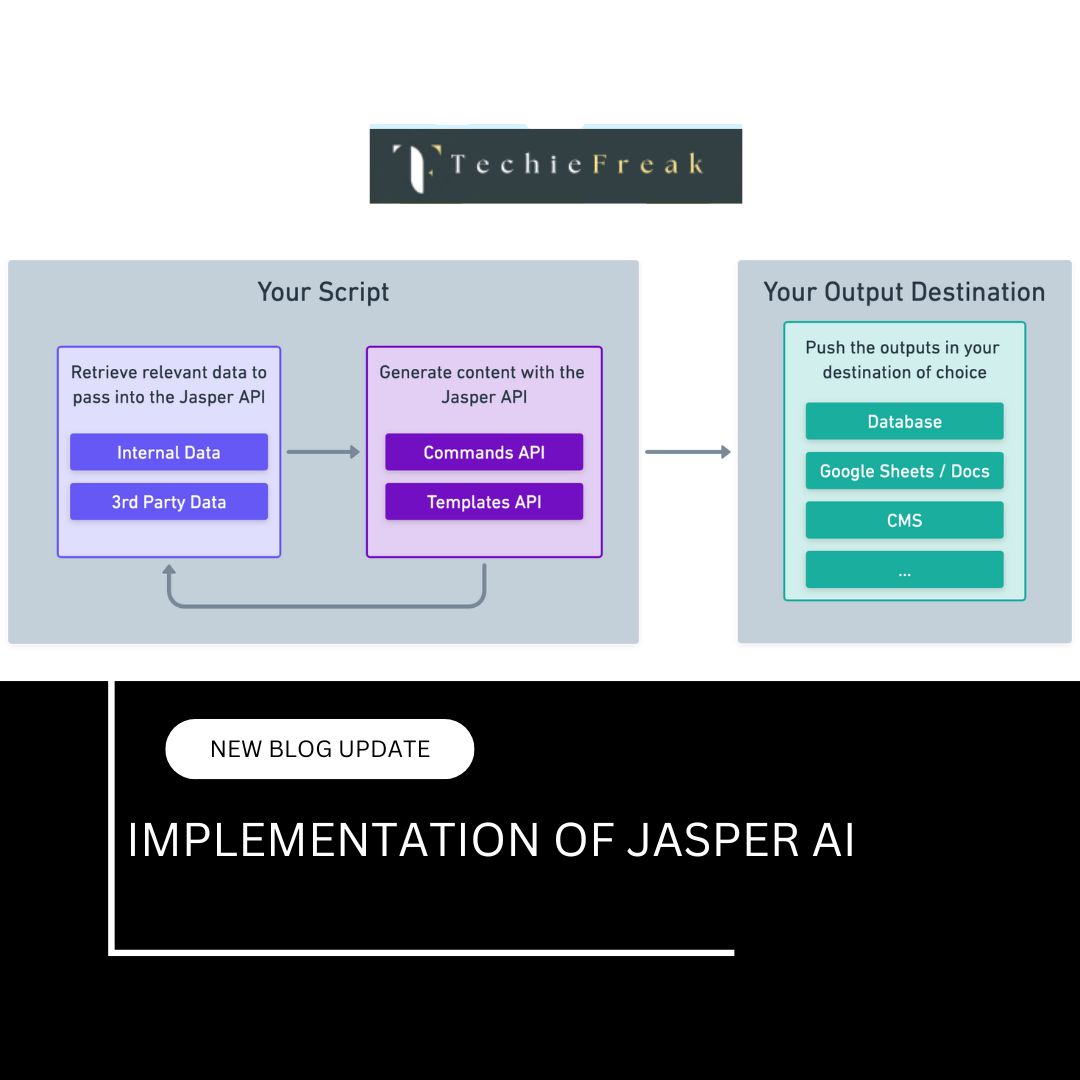 TechieFreak

Your Script

Retrieve relevant data to pass into the Jasper API

Internal Data

3rd Party Data

Generate content with the Jasper API

Commands API

Templates API

Your Output Destination

Push the outputs in your destination of choice

Database

Google Sheets / Docs

CMS

...

NEW BLOG UPDATE

IMPLEMENTATION OF JASPER AI